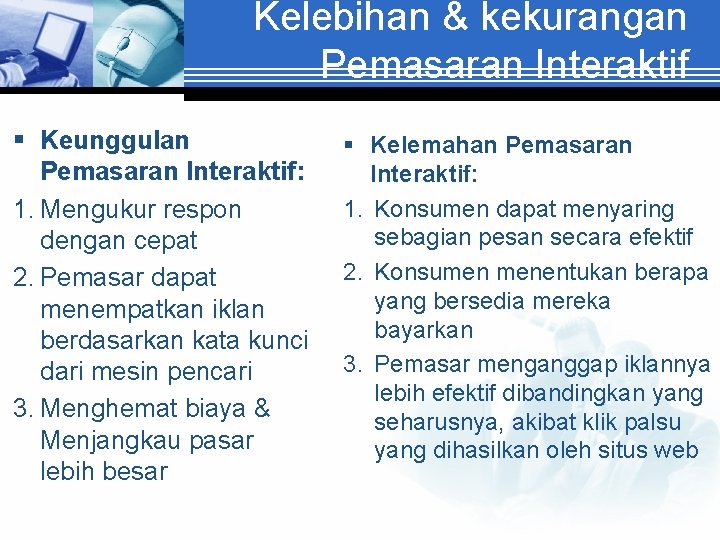 Kelebihan & kekurangan Pemasaran Interaktif

▪ Keunggulan Pemasaran Interaktif:
1. Mengukur respon dengan cepat
2. Pemasar dapat menempatkan iklan berdasarkan kata kunci dari mesin pencari
3. Menghemat biaya & Menjangkau pasar lebih besar

▪ Kelemahan Pemasaran Interaktif:
1. Konsumen dapat menyaring sebagian pesan secara efektif
2. Konsumen menentukan berapa yang bersedia mereka bayarkan
3. Pemasar menganggap iklannya lebih efektif dibandingkan yang seharusnya, akibat klik palsu yang dihasilkan oleh situs web